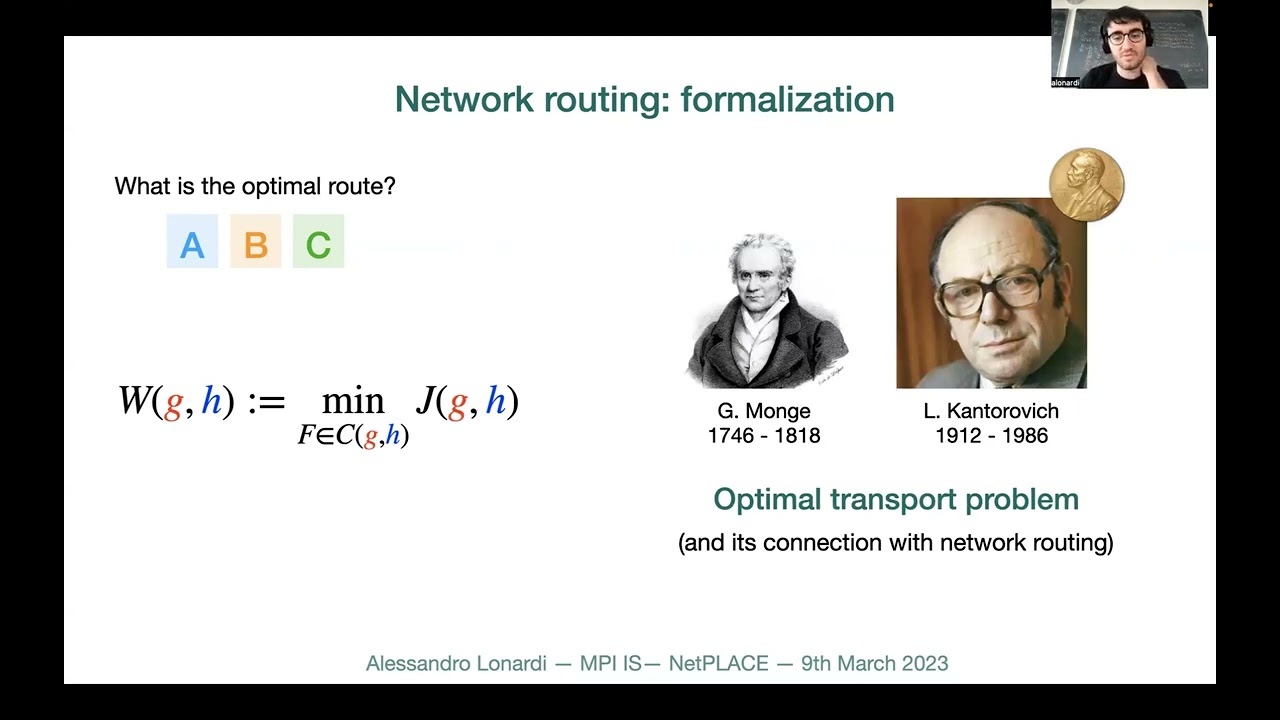 alonardi

Network routing: formalization

What is the optimal route?

A B C

$W(g, h) := \min_{F \in C(g,h)} J(g, h)$

G. Monge
1746 - 1818

L. Kantorovich
1912 - 1986

Optimal transport problem
(and its connection with network routing)

Alessandro Lonardi — MPI IS— NetPLACE — 9th March 2023